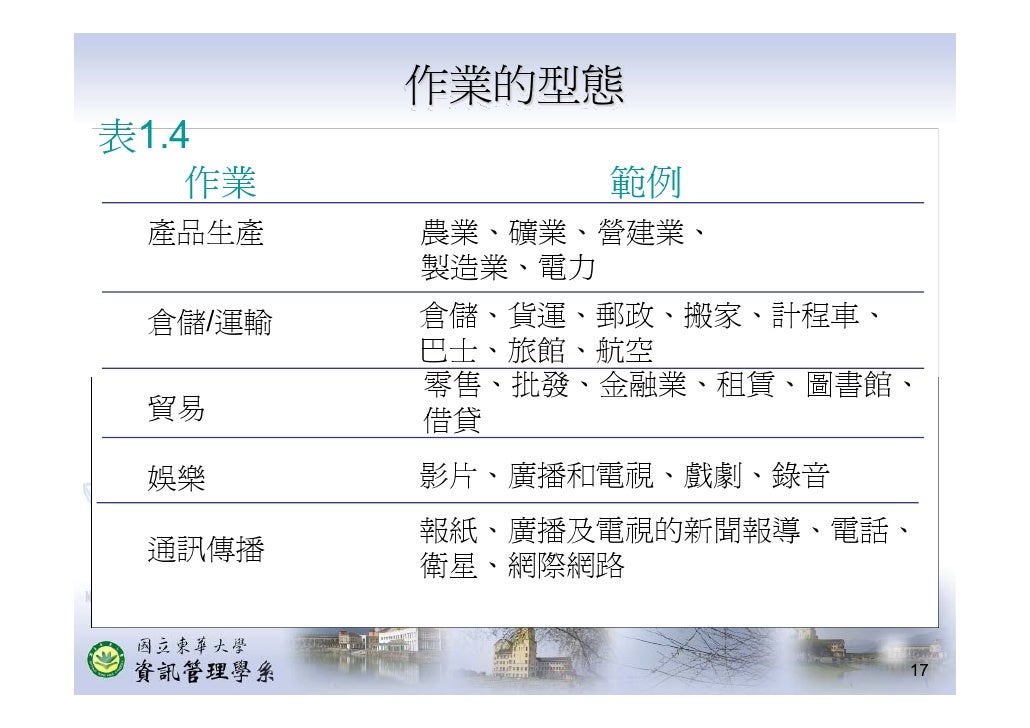 作業的型態

表1.4

| 作業 | 範例 |
|---|---|
| 產品生產 | 農業、礦業、營建業、製造業、電力 |
| 倉儲/運輸 | 倉儲、貨運、郵政、搬家、計程車、巴士、旅館、航空 |
| 貿易 | 零售、批發、金融業、租賃、圖書館、借貸 |
| 娛樂 | 影片、廣播和電視、戲劇、錄音 |
| 通訊傳播 | 報紙、廣播及電視的新聞報導、電話、衛星、網際網路 |

國立東華大學
資訊管理學系

17